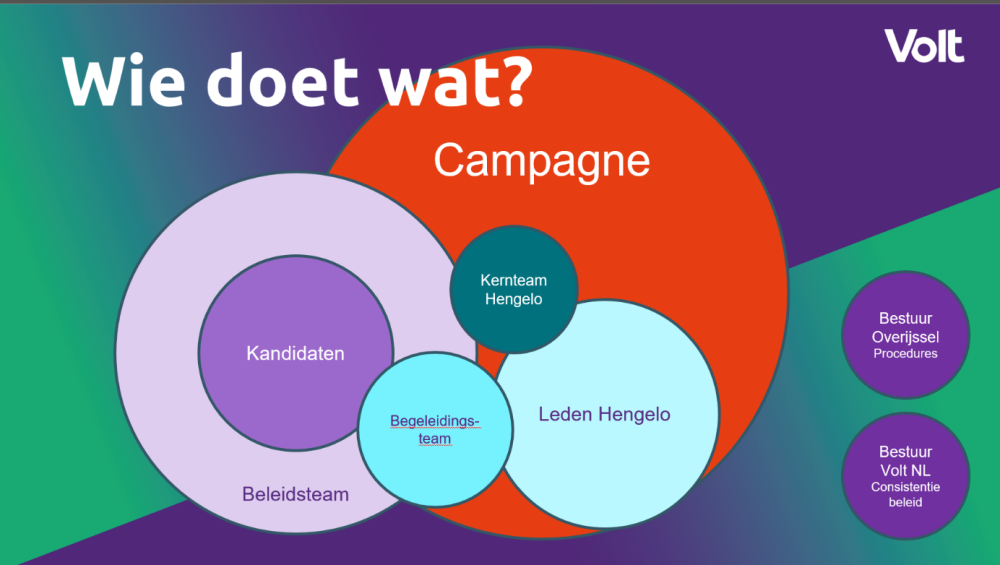 Wie doet wat?

Volt

Campagne

Kernteam Hengelo

Kandidaten

Begeleidings-team

Leden Hengelo

Beleidsteam

Bestuur Overijssel
Procedures

Bestuur Volt NL
Consistentie beleid